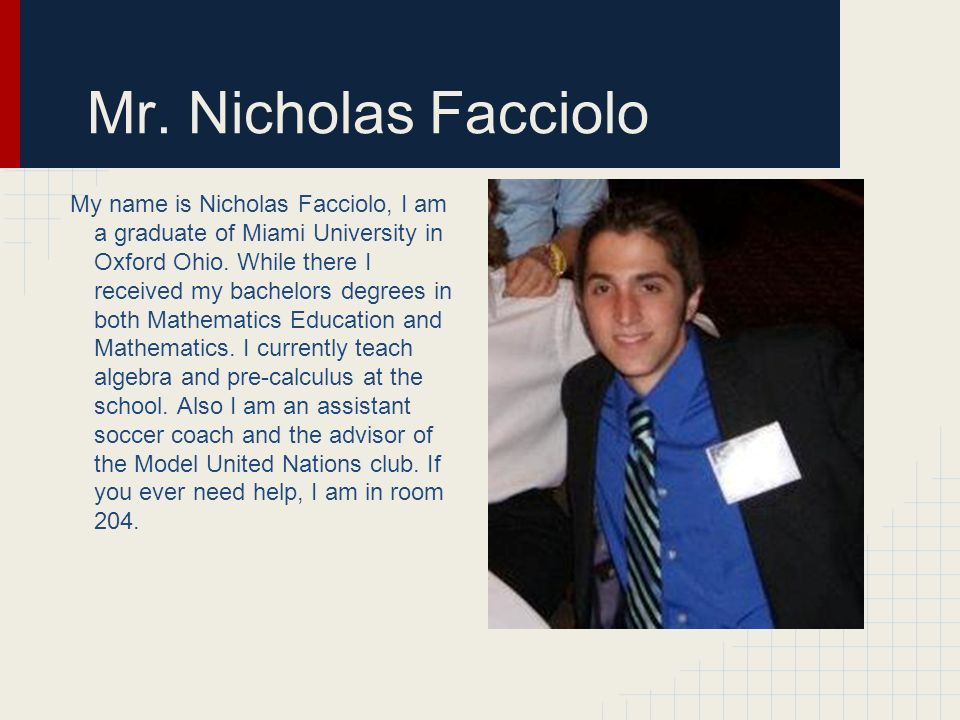 Mr. Nicholas Facciolo

My name is Nicholas Facciolo, I am a graduate of Miami University in Oxford Ohio. While there I received my bachelors degrees in both Mathematics Education and Mathematics. I currently teach algebra and pre-calculus at the school. Also I am an assistant soccer coach and the advisor of the Model United Nations club. If you ever need help, I am in room 204.